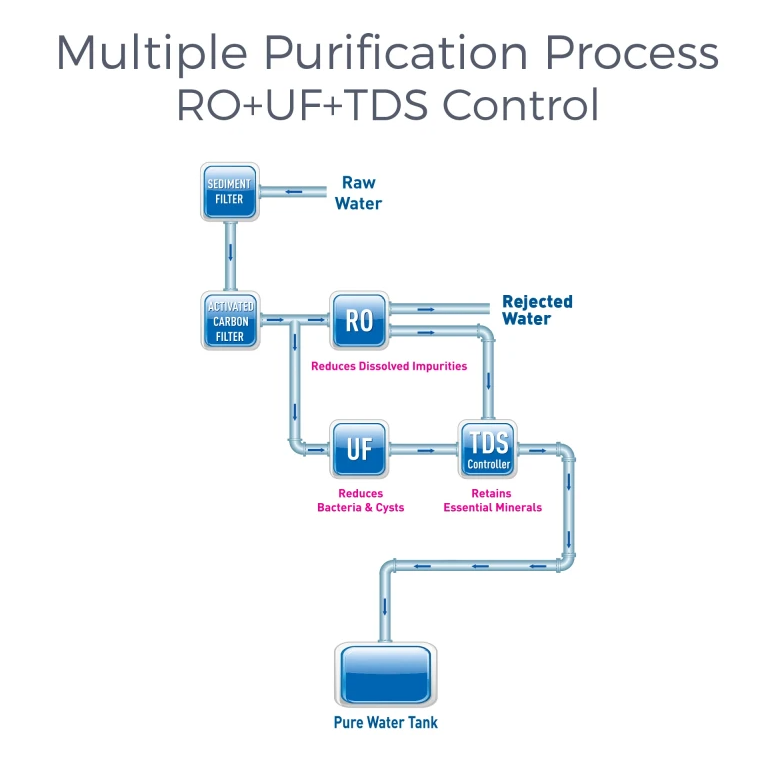 Multiple Purification Process
RO+UF+TDS Control

SEDIMENT FILTER

Raw Water

ACTIVATED CARBON FILTER

RO

Rejected Water

Reduces Dissolved Impurities

UF

TDS Controller

Reduces Bacteria & Cysts

Retains Essential Minerals

Pure Water Tank